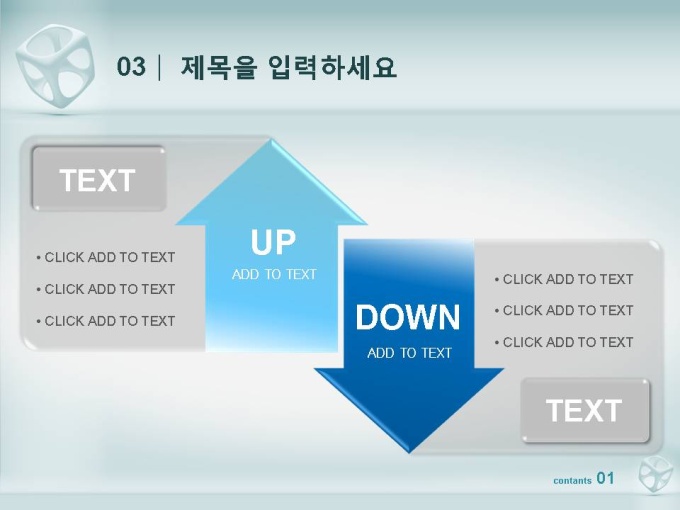 03 | 제목을 입력하세요

TEXT

• CLICK ADD TO TEXT
• CLICK ADD TO TEXT
• CLICK ADD TO TEXT

UP
ADD TO TEXT

DOWN
ADD TO TEXT

• CLICK ADD TO TEXT
• CLICK ADD TO TEXT
• CLICK ADD TO TEXT

TEXT

contants 01